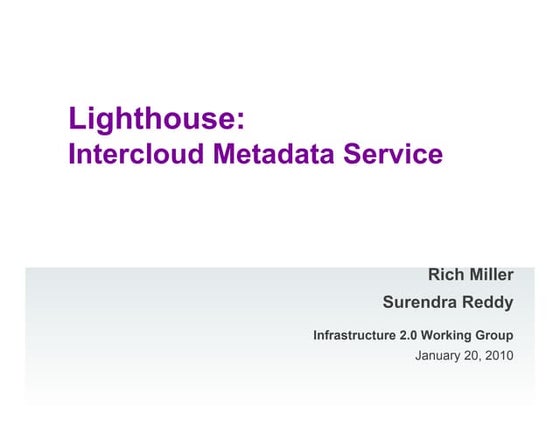 Lighthouse:
Intercloud Metadata Service

Rich Miller
Surendra Reddy

Infrastructure 2.0 Working Group
January 20, 2010